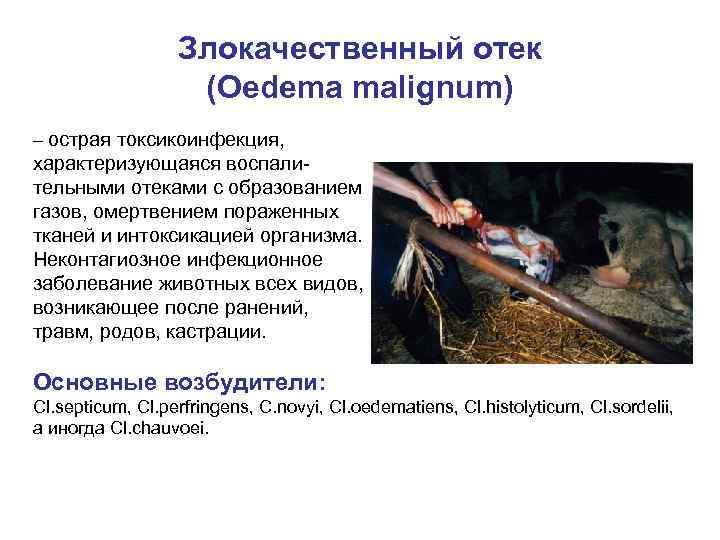 Злокачественный отек (Oedema malignum)

– острая токсикоинфекция, характеризующаяся воспалительными отеками с образованием газов, омертвением пораженных тканей и интоксикацией организма. Неконтагиозное инфекционное заболевание животных всех видов, возникающее после ранений, травм, родов, кастрации.

Основные возбудители:
Cl.septicum, Cl.perfringens, C.novyi, Cl.oedematiens, Cl.histolyticum, Cl.sordelii, а иногда Cl.chauvoei.